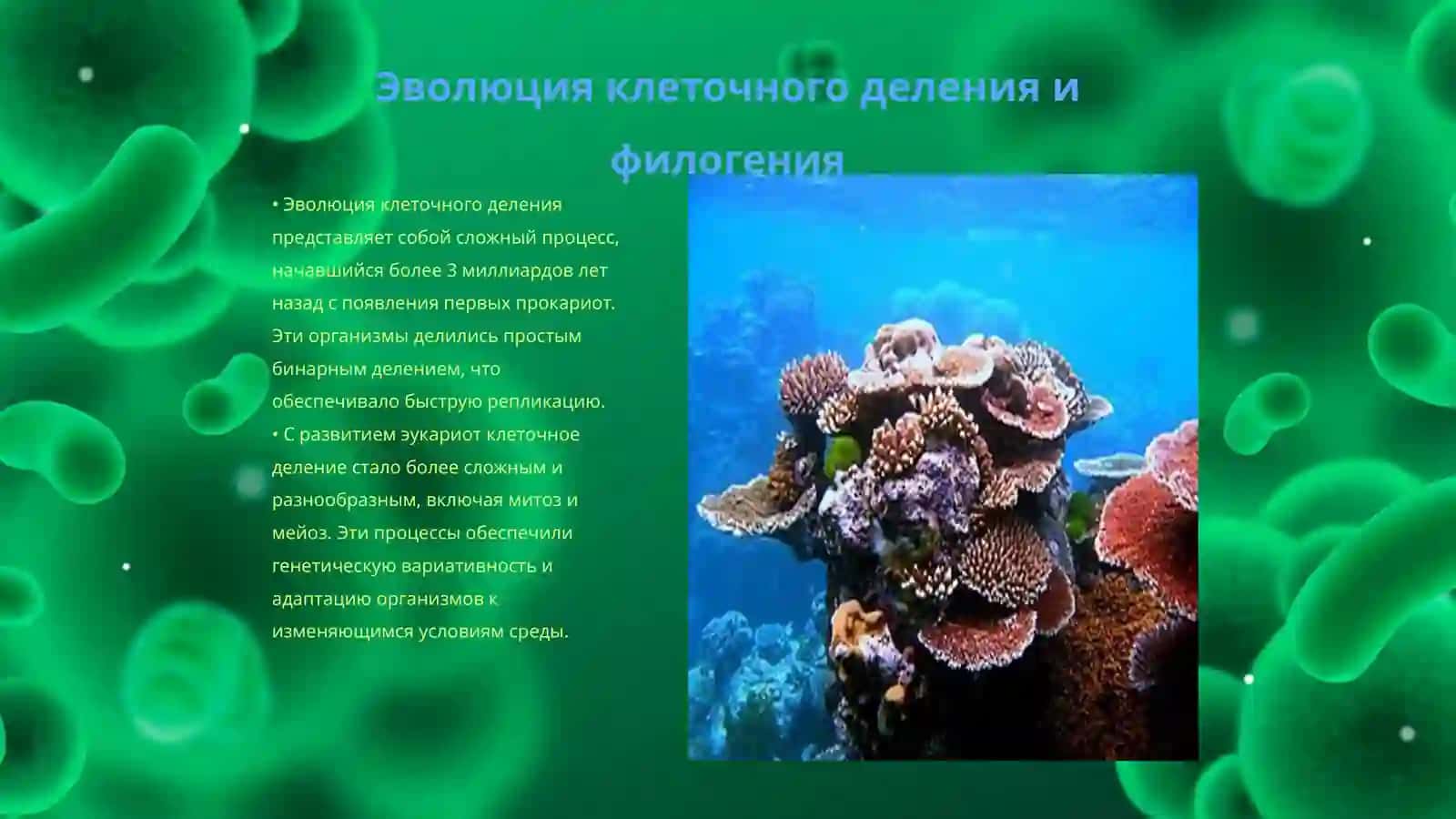 Эволюция клеточного деления и филогения

• Эволюция клеточного деления представляет собой сложный процесс, начавшийся более 3 миллиардов лет назад с появления первых прокариот. Эти организмы делились простым бинарным делением, что обеспечивало быструю репликацию.
• С развитием эукариот клеточное деление стало более сложным и разнообразным, включая митоз и мейоз. Эти процессы обеспечили генетическую вариативность и адаптацию организмов к изменяющимся условиям среды.